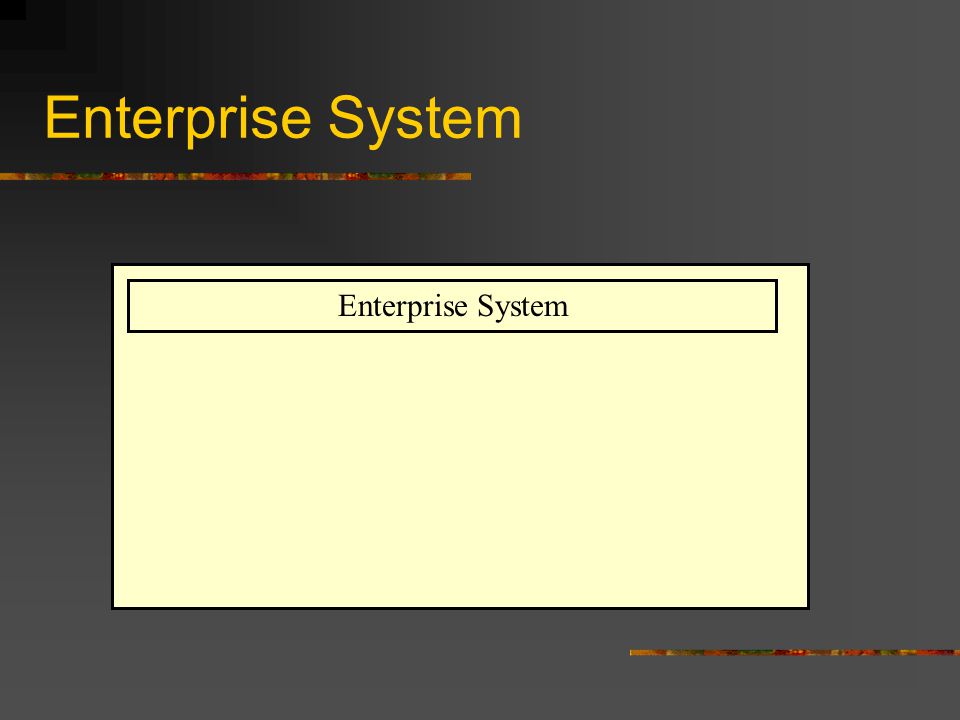 Enterprise System

Enterprise System